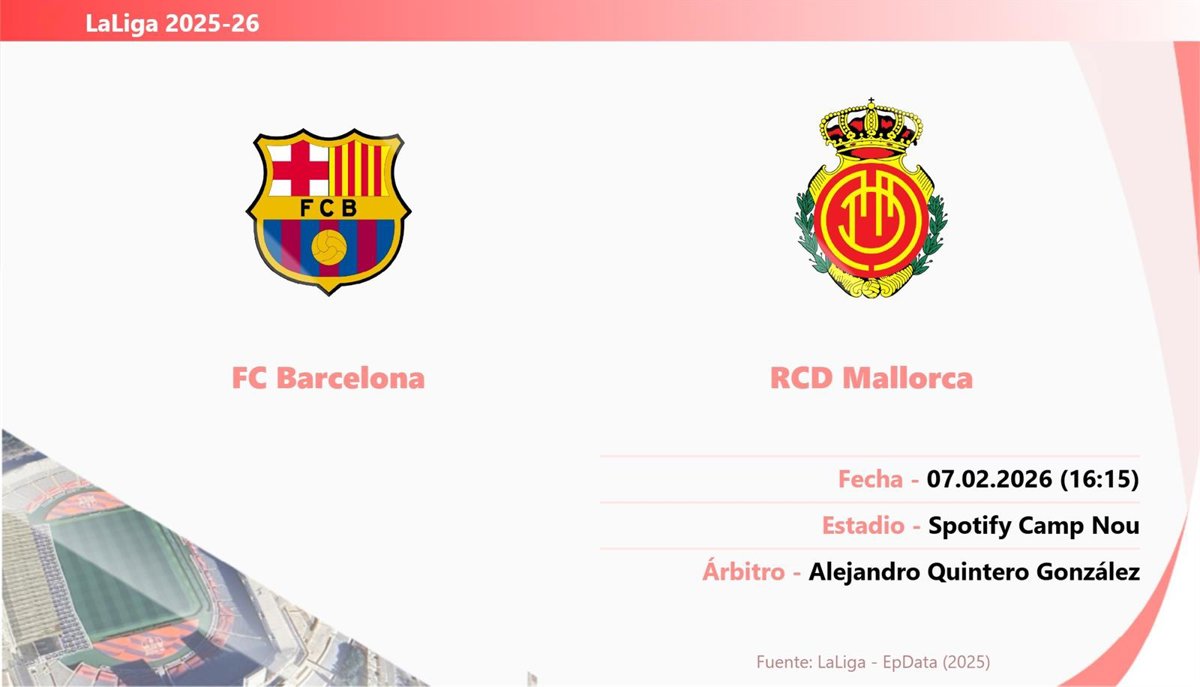 LaLiga 2025-26

FCB

FC Barcelona

RCD Mallorca

Fecha - 07.02.2026 (16:15)

Estadio - Spotify Camp Nou

Árbitro - Alejandro Quintero González

Fuente: LaLiga - EpData (2025)